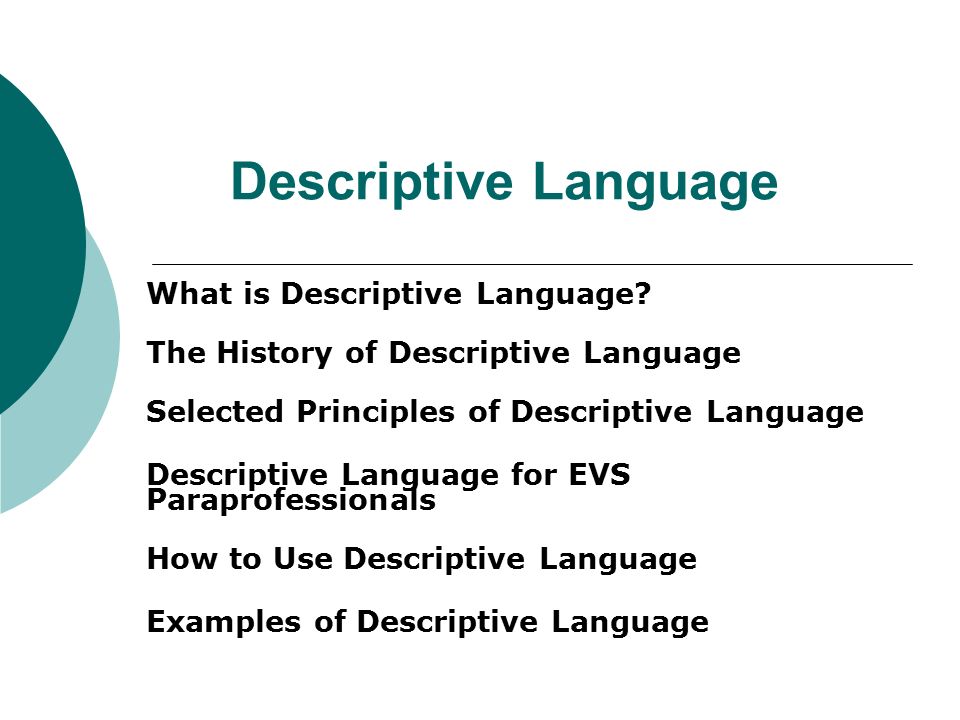 Descriptive Language

What is Descriptive Language?

The History of Descriptive Language

Selected Principles of Descriptive Language

Descriptive Language for EVS Paraprofessionals

How to Use Descriptive Language

Examples of Descriptive Language